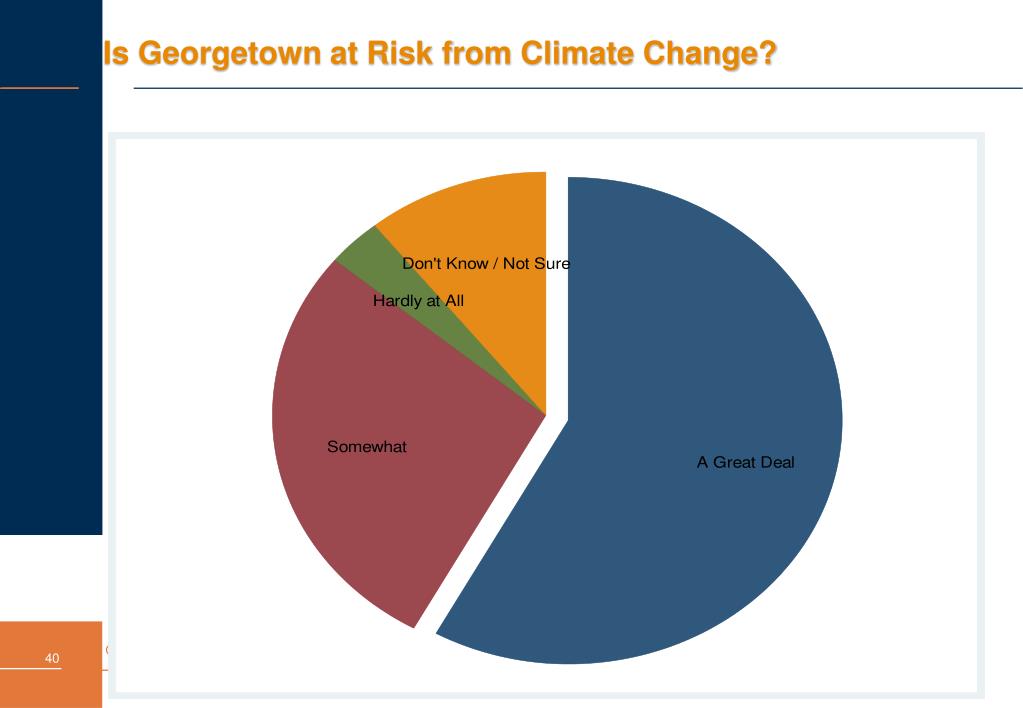 Is Georgetown at Risk from Climate Change?

Don't Know / Not Sure
Hardly at All
Somewhat
A Great Deal

40